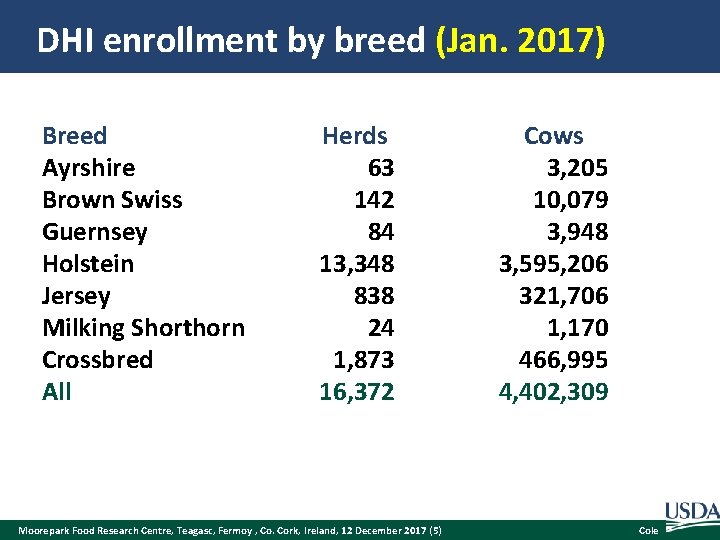 DHI enrollment by breed (Jan. 2017)

| Breed | Herds | Cows |
|---|---|---|
| Ayrshire | 63 | 3,205 |
| Brown Swiss | 142 | 10,079 |
| Guernsey | 84 | 3,948 |
| Holstein | 13,348 | 3,595,206 |
| Jersey | 838 | 321,706 |
| Milking Shorthorn | 24 | 1,170 |
| Crossbred | 1,873 | 466,995 |
| All | 16,372 | 4,402,309 |

USDA

Moorepark Food Research Centre, Teagasc, Fermoy , Co. Cork, Ireland, 12 December 2017 (5) Cole